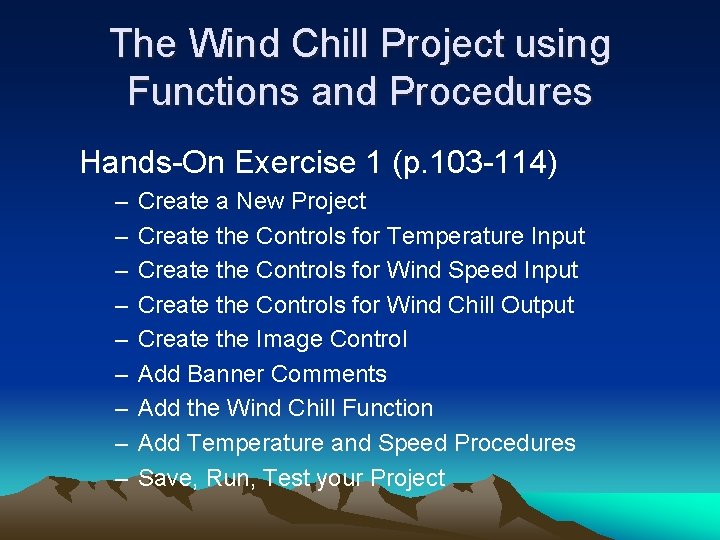 The Wind Chill Project using Functions and Procedures

Hands-On Exercise 1 (p.103-114)

– Create a New Project
– Create the Controls for Temperature Input
– Create the Controls for Wind Speed Input
– Create the Controls for Wind Chill Output
– Create the Image Control
– Add Banner Comments
– Add the Wind Chill Function
– Add Temperature and Speed Procedures
– Save, Run, Test your Project